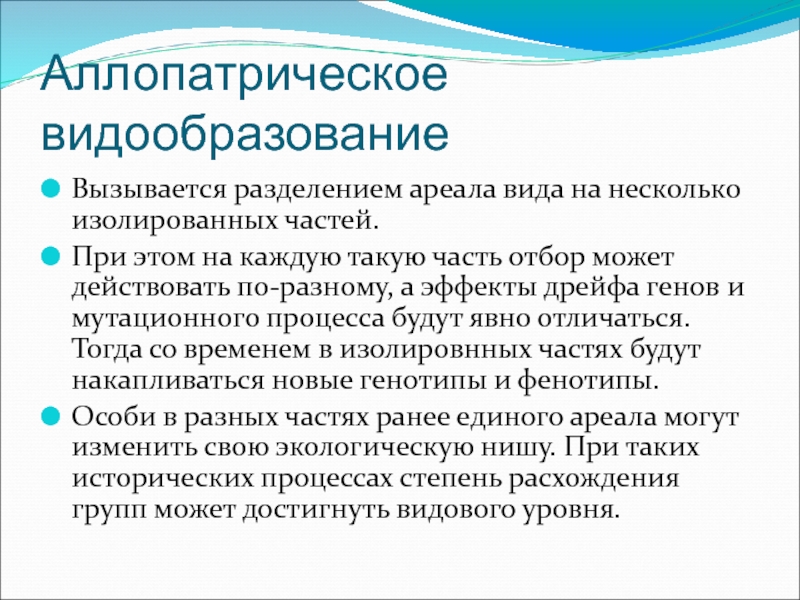 Аллопатрическое видообразование

Вызывается разделением ареала вида на несколько изолированных частей.

При этом на каждую такую часть отбор может действовать по-разному, а эффекты дрейфа генов и мутационного процесса будут явно отличаться. Тогда со временем в изолировнных частях будут накапливаться новые генотипы и фенотипы.

Особи в разных частях ранее единого ареала могут изменить свою экологическую нишу. При таких исторических процессах степень расхождения групп может достигнуть видового уровня.